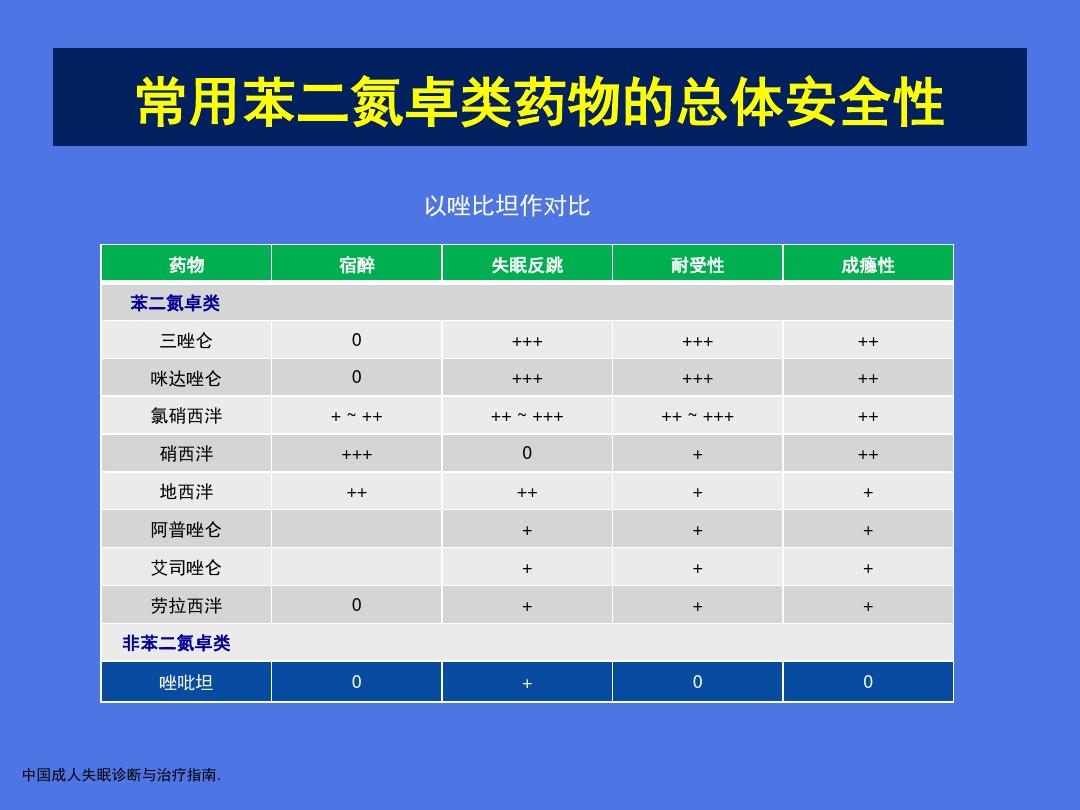 常用苯二氮卓类药物的总体安全性

以唑比坦作对比

| 药物 | 宿醉 | 失眠反跳 | 耐受性 | 成瘾性 |
|---|---|---|---|---|
| 苯二氮卓类 | | | | |
| 三唑仑 | 0 | +++ | +++ | ++ |
| 咪达唑仑 | 0 | +++ | +++ | ++ |
| 氯硝西泮 | + ~ ++ | ++ ~ +++ | ++ ~ +++ | ++ |
| 硝西泮 | +++ | 0 | + | ++ |
| 地西泮 | ++ | ++ | + | + |
| 阿普唑仑 | | + | + | + |
| 艾司唑仑 | | + | + | + |
| 劳拉西泮 | 0 | + | + | + |
| 非苯二氮卓类 | | | | |
| 唑吡坦 | 0 | + | 0 | 0 |

中国成人失眠诊断与治疗指南.